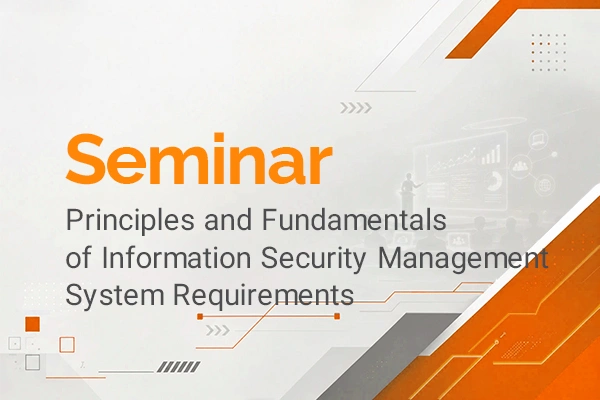 Seminar
Principles and Fundamentals of Information Security Management System Requirements